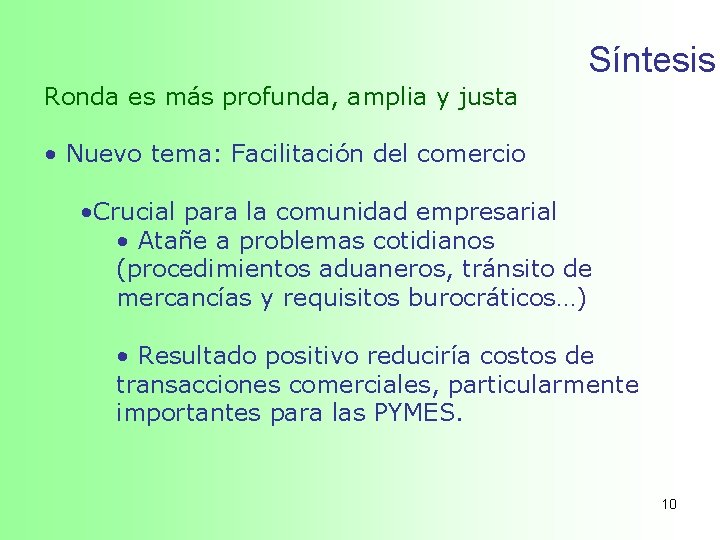 Síntesis

Ronda es más profunda, amplia y justa

• Nuevo tema: Facilitación del comercio

•Crucial para la comunidad empresarial

• Atañe a problemas cotidianos (procedimientos aduaneros, tránsito de mercancías y requisitos burocráticos…)

• Resultado positivo reduciría costos de transacciones comerciales, particularmente importantes para las PYMES.

10